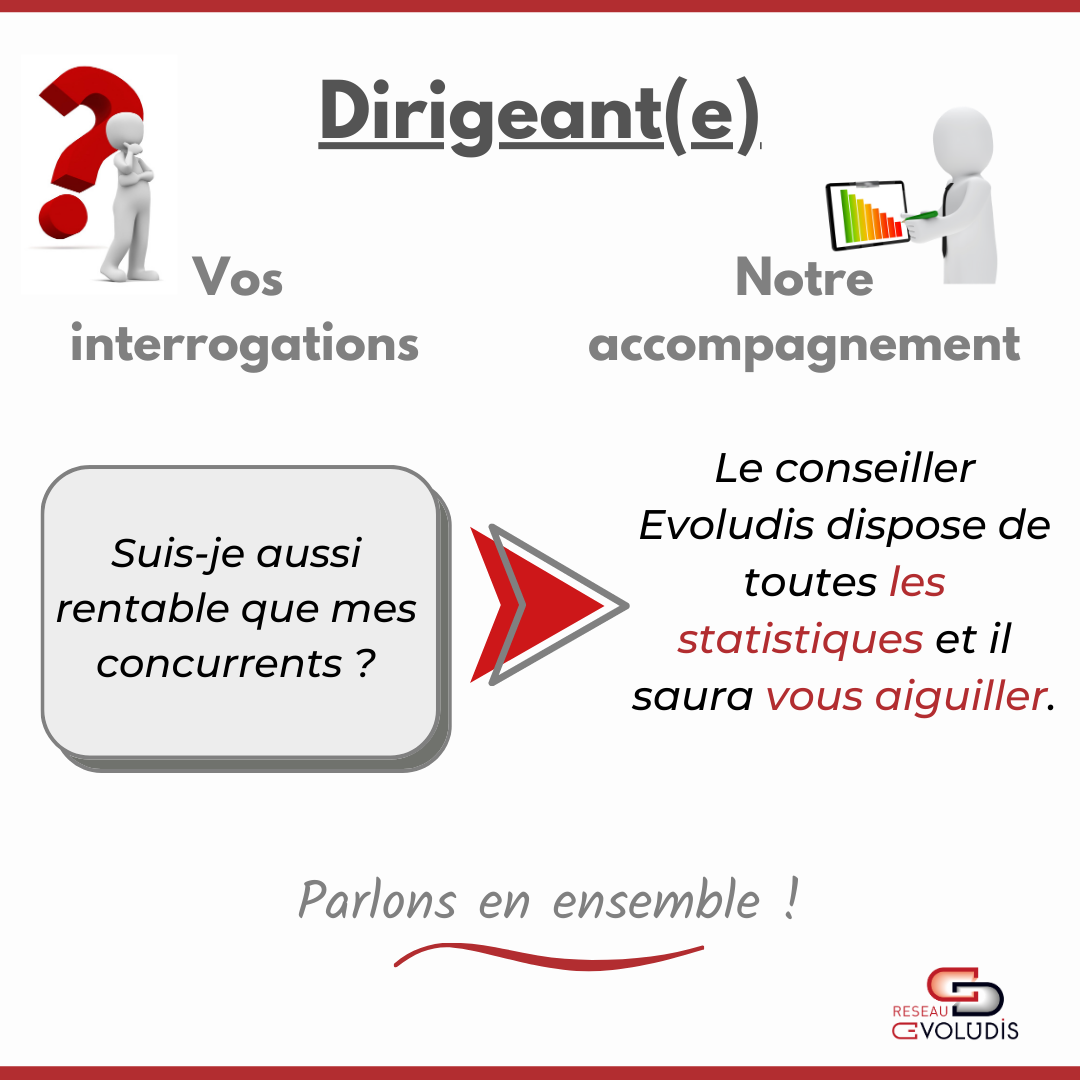 Dirigeant(e)

Vos interrogations

Notre accompagnement

Suis-je aussi rentable que mes concurrents ?

Le conseiller Evoludis dispose de toutes les statistiques et il saura vous aiguiller.

Parlons en ensemble !

RESEAU EVOLUDIS